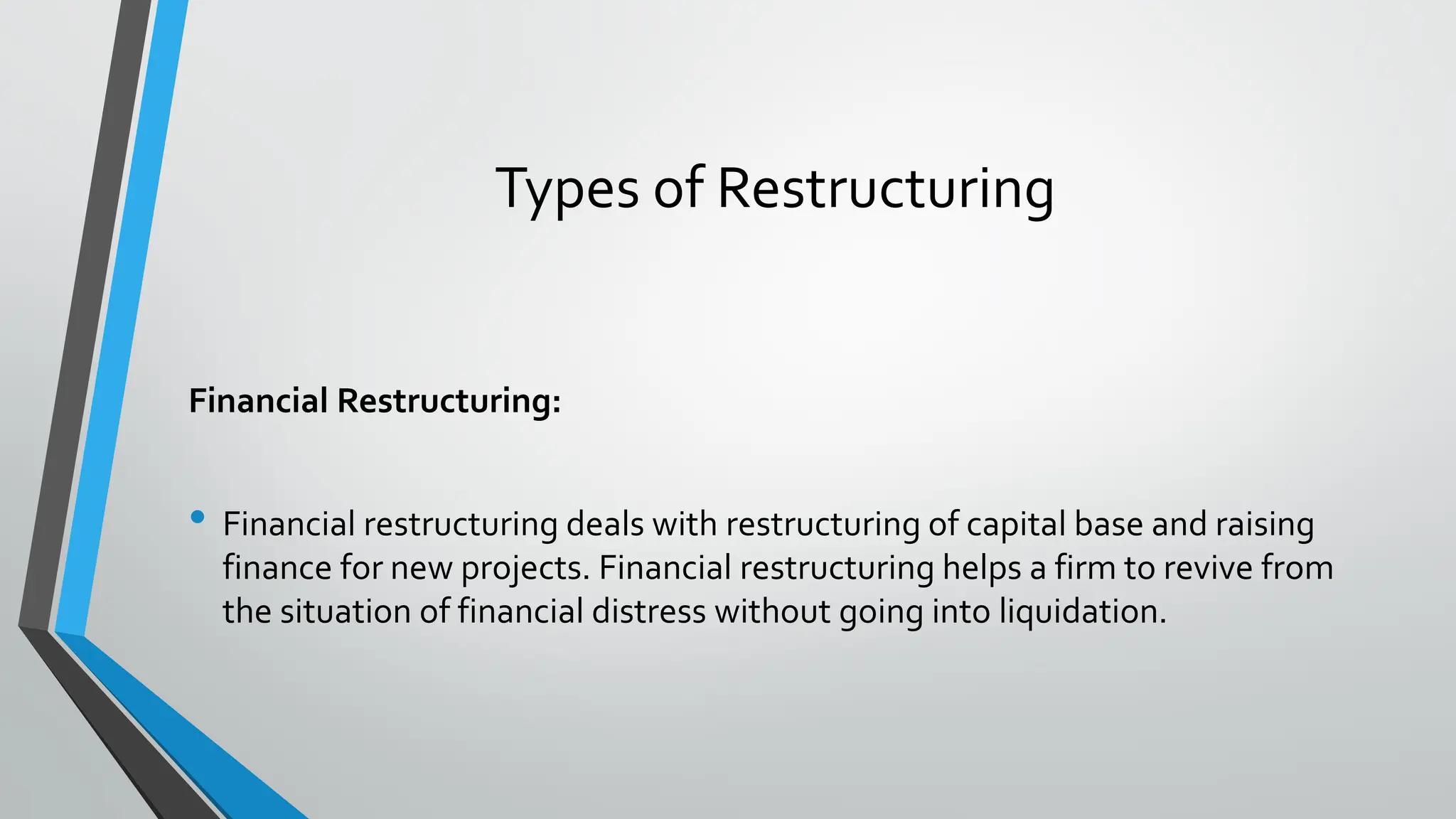 Types of Restructuring

Financial Restructuring:

• Financial restructuring deals with restructuring of capital base and raising finance for new projects. Financial restructuring helps a firm to revive from the situation of financial distress without going into liquidation.